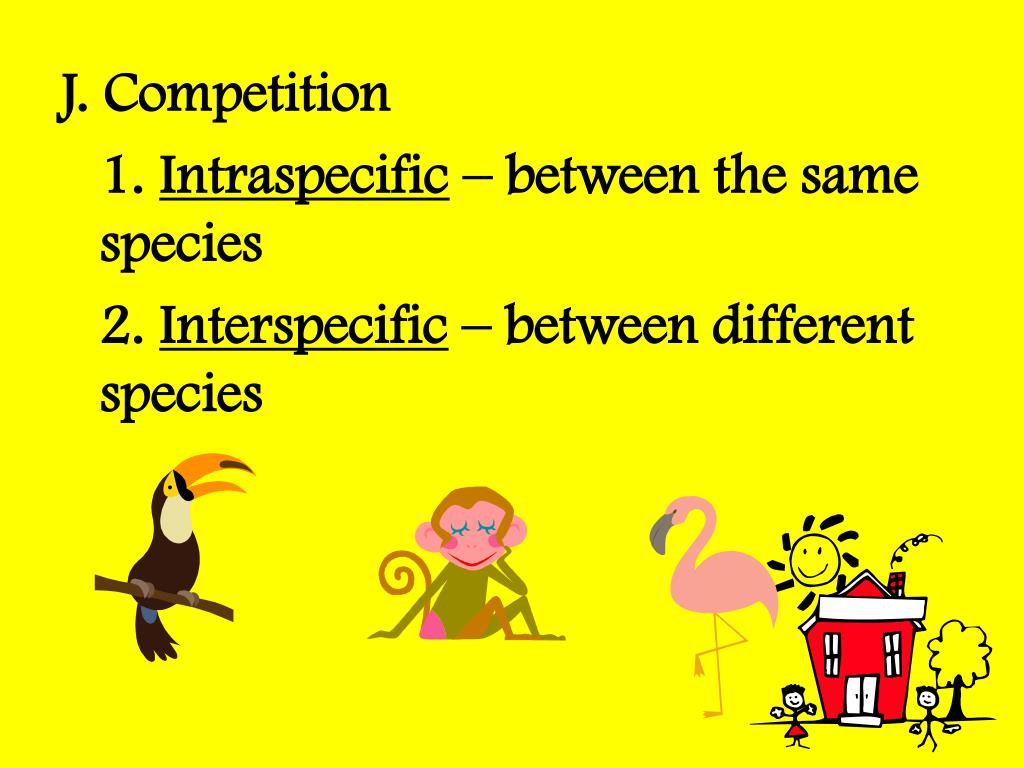 J. Competition

1. Intraspecific – between the same species

2. Interspecific – between different species